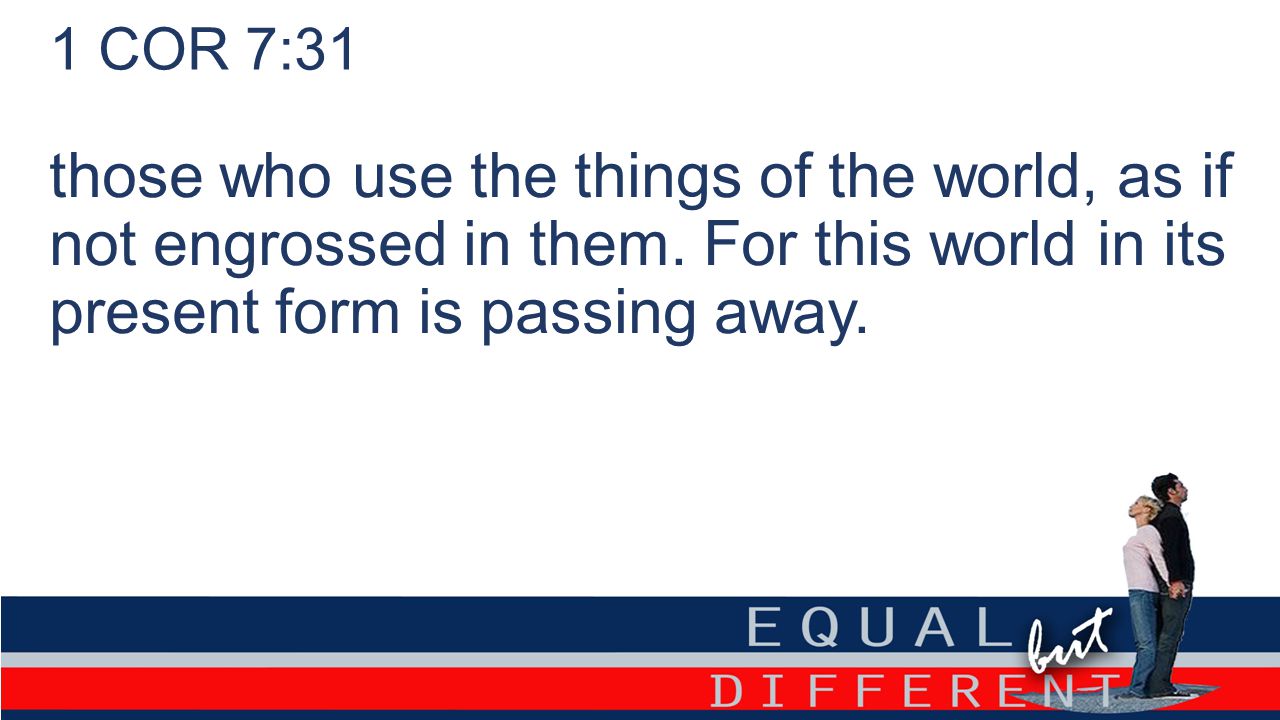 1 COR 7:31

those who use the things of the world, as if not engrossed in them. For this world in its present form is passing away.

EQUAL but DIFFERENT